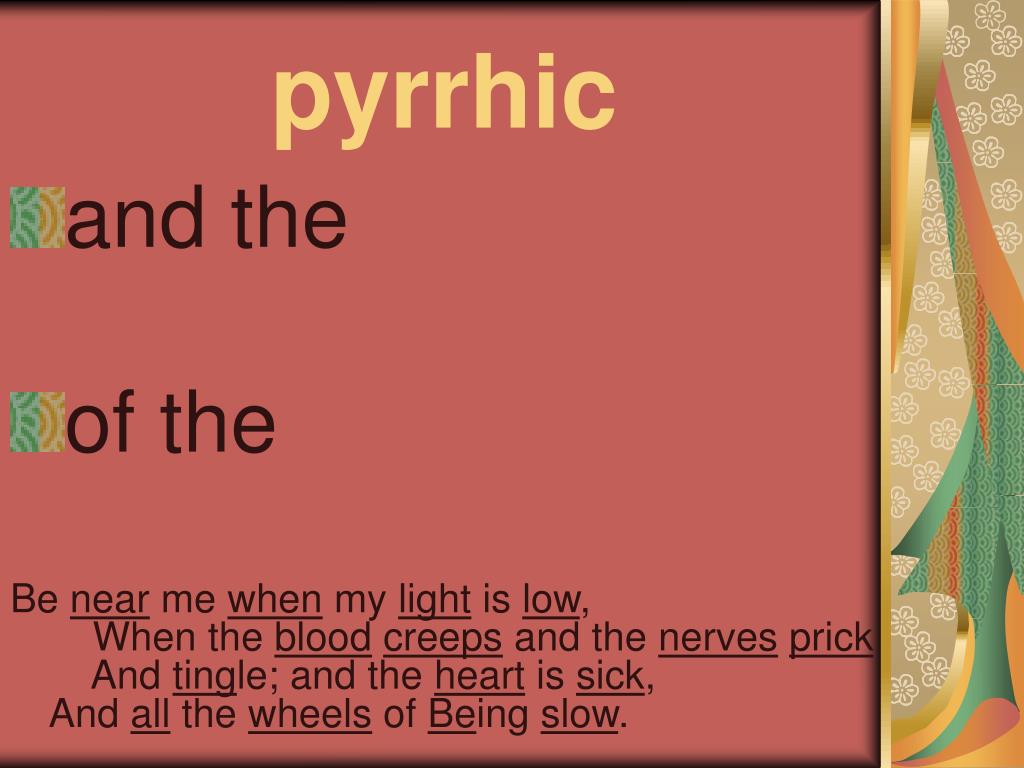 pyrrhic

and the

of the

Be near me when my light is low,
When the blood creeps and the nerves prick
And tingle; and the heart is sick,
And all the wheels of Being slow.